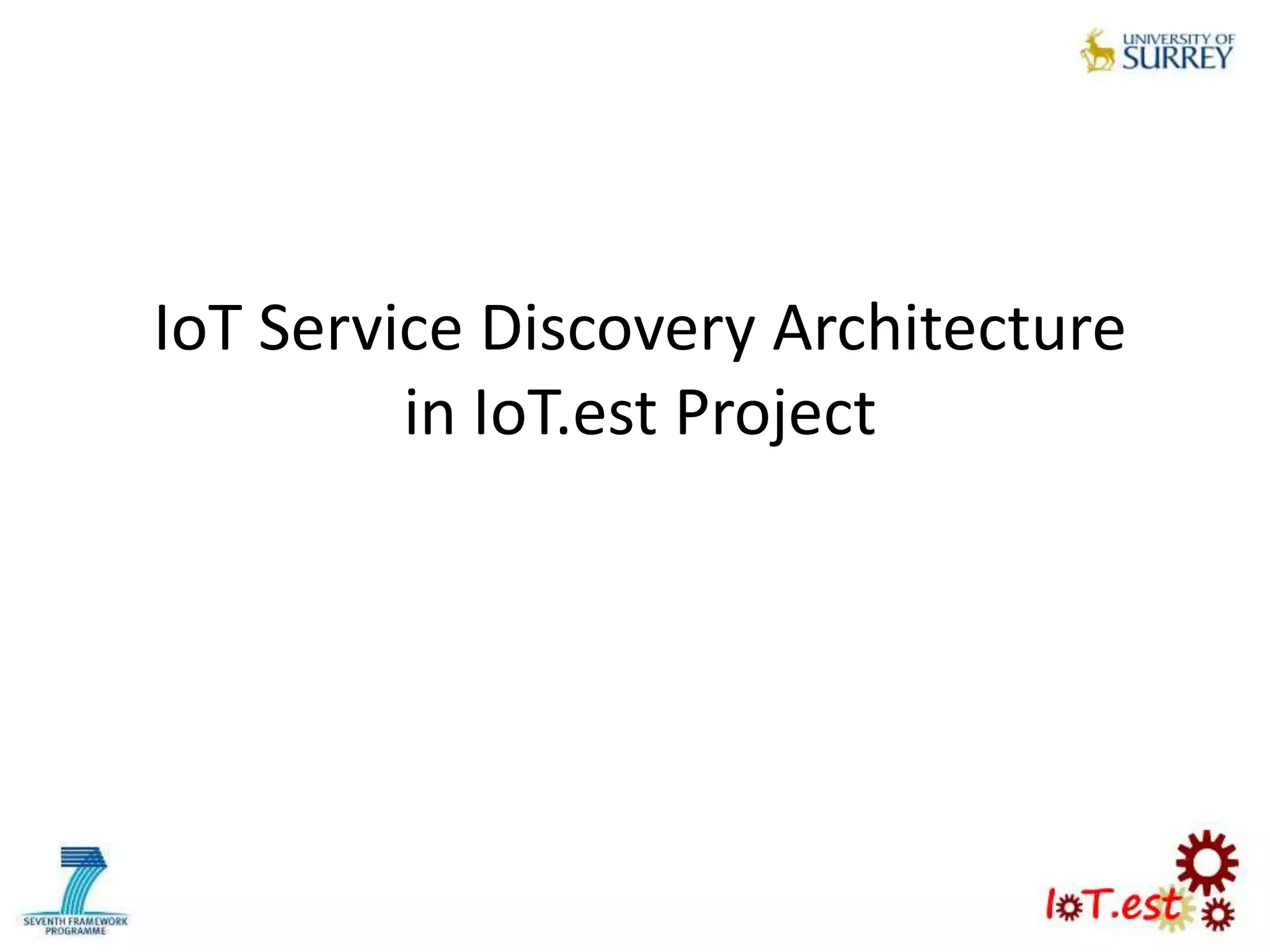 UNIVERSITY OF SURREY

IoT Service Discovery Architecture in IoT.est Project

SEVENTH FRAMEWORK PROGRAMME

IoT.est